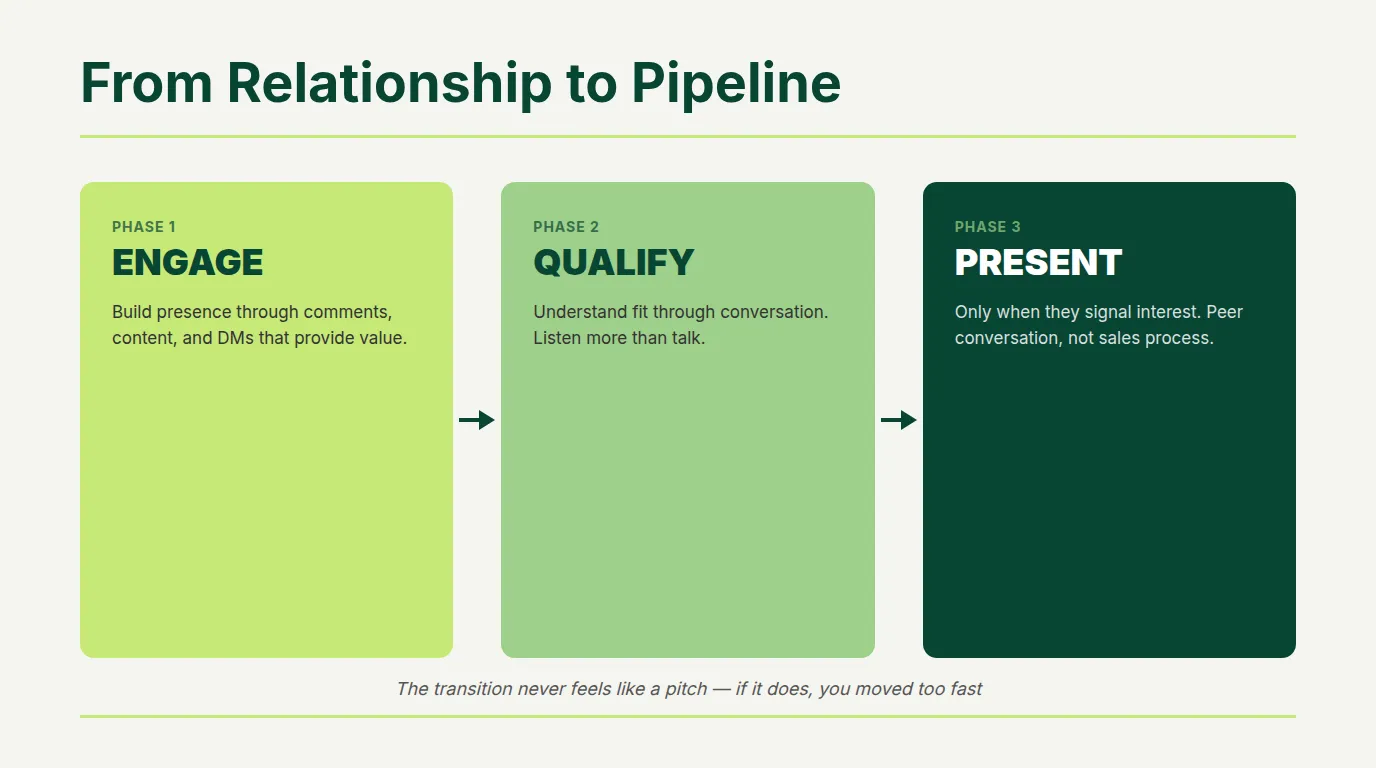 From Relationship to Pipeline

PHASE 1
ENGAGE
Build presence through comments, content, and DMs that provide value.

PHASE 2
QUALIFY
Understand fit through conversation. Listen more than talk.

PHASE 3
PRESENT
Only when they signal interest. Peer conversation, not sales process.

The transition never feels like a pitch — if it does, you moved too fast